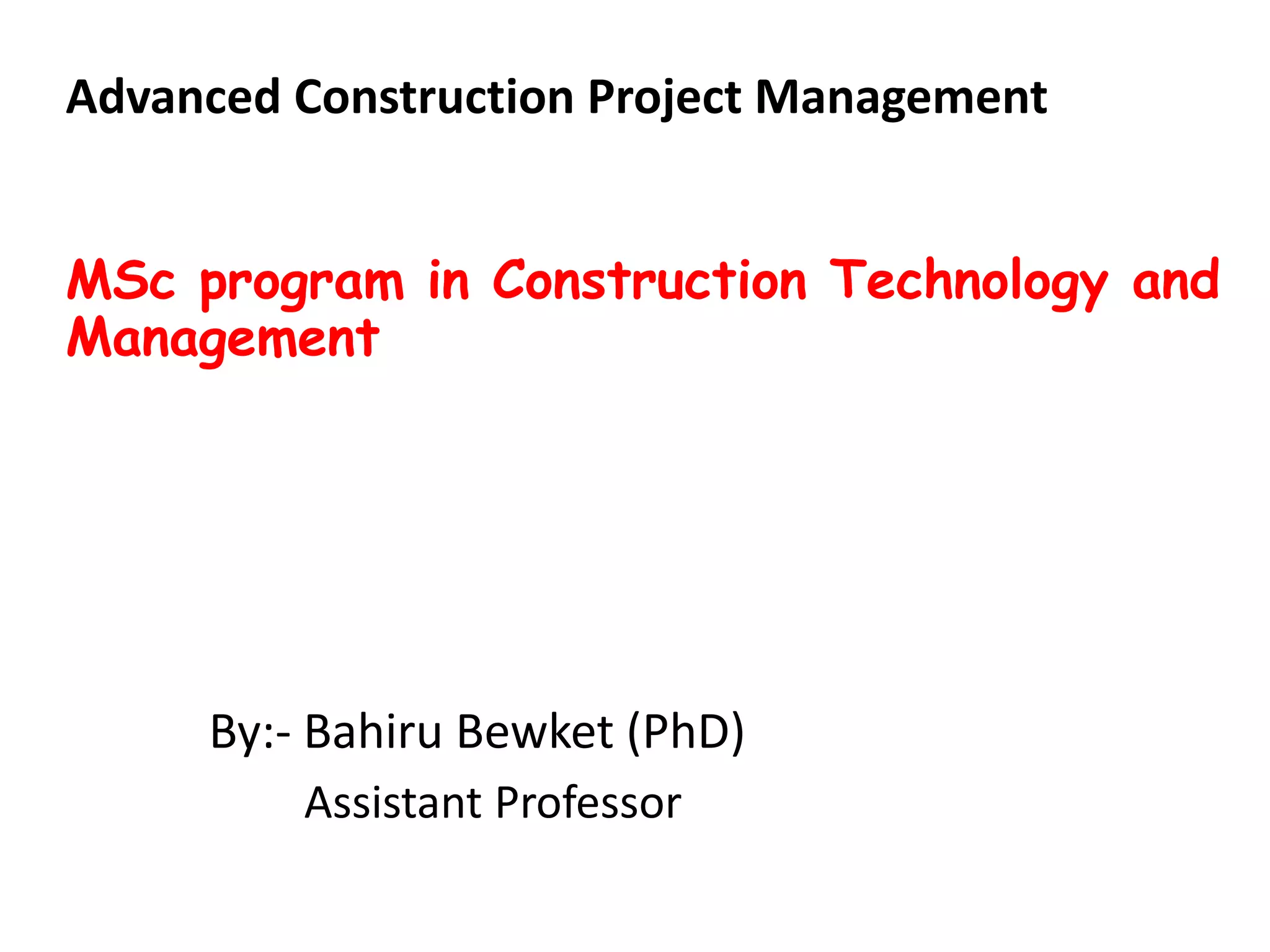 Advanced Construction Project Management

MSc program in Construction Technology and Management

By:- Bahiru Bewket (PhD)

Assistant Professor